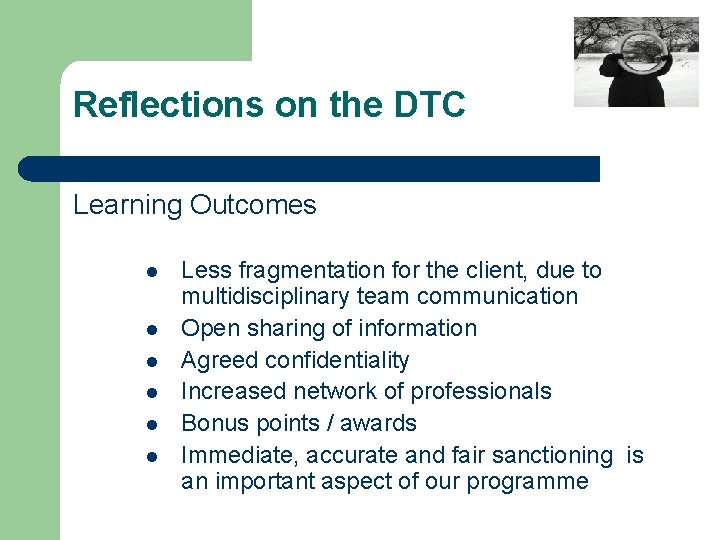 Reflections on the DTC

Learning Outcomes

- Less fragmentation for the client, due to multidisciplinary team communication
- Open sharing of information
- Agreed confidentiality
- Increased network of professionals
- Bonus points / awards
- Immediate, accurate and fair sanctioning is an important aspect of our programme